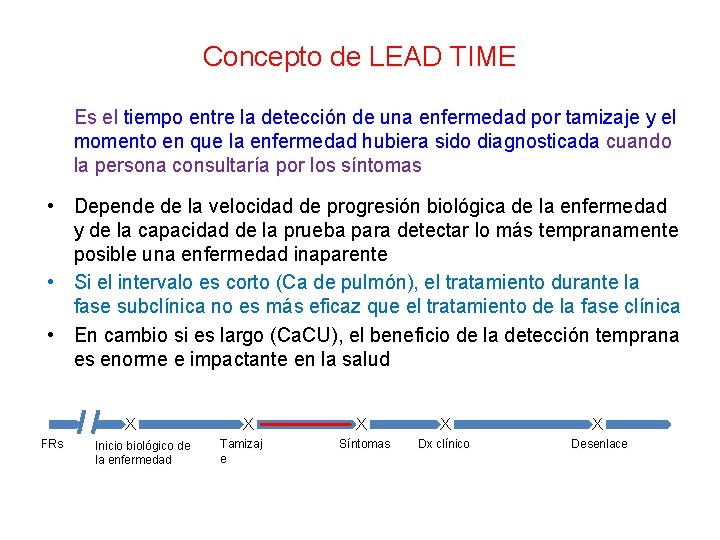 Concepto de LEAD TIME

Es el tiempo entre la detección de una enfermedad por tamizaje y el momento en que la enfermedad hubiera sido diagnosticada cuando la persona consultaría por los síntomas

• Depende de la velocidad de progresión biológica de la enfermedad y de la capacidad de la prueba para detectar lo más tempranamente posible una enfermedad inaparente
• Si el intervalo es corto (Ca de pulmón), el tratamiento durante la fase subclínica no es más eficaz que el tratamiento de la fase clínica
• En cambio si es largo (CaCU), el beneficio de la detección temprana es enorme e impactante en la salud

X X X X X

FRs

Inicio biológico de la enfermedad

Tamizaj e

Síntomas

Dx clínico

Desenlace